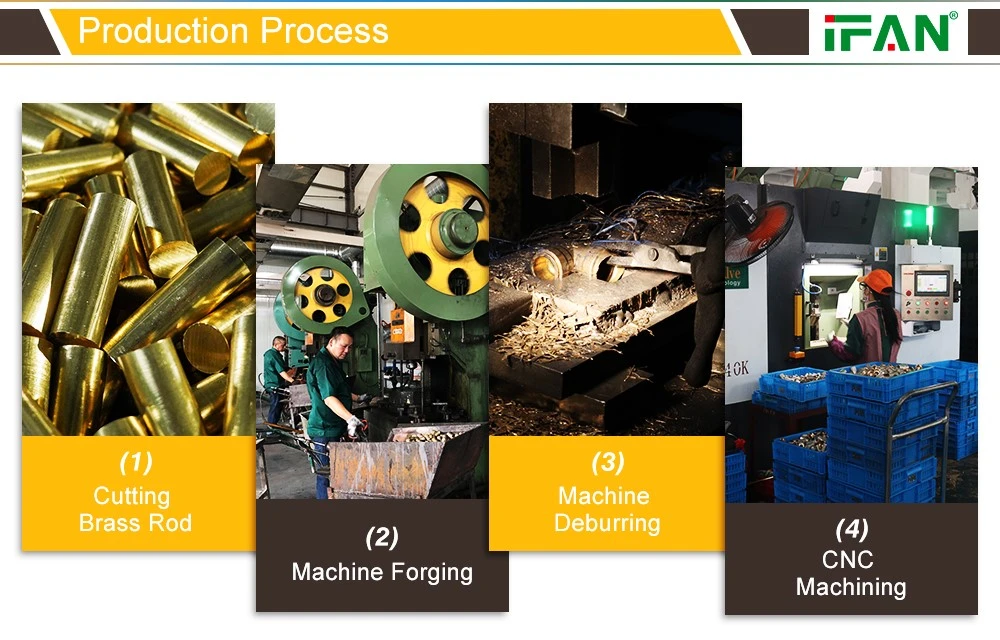 Production Process

IFAN®

(1)
Cutting
Brass Rod

(2)
Machine Forging

(3)
Machine
Deburring

(4)
CNC
Machining